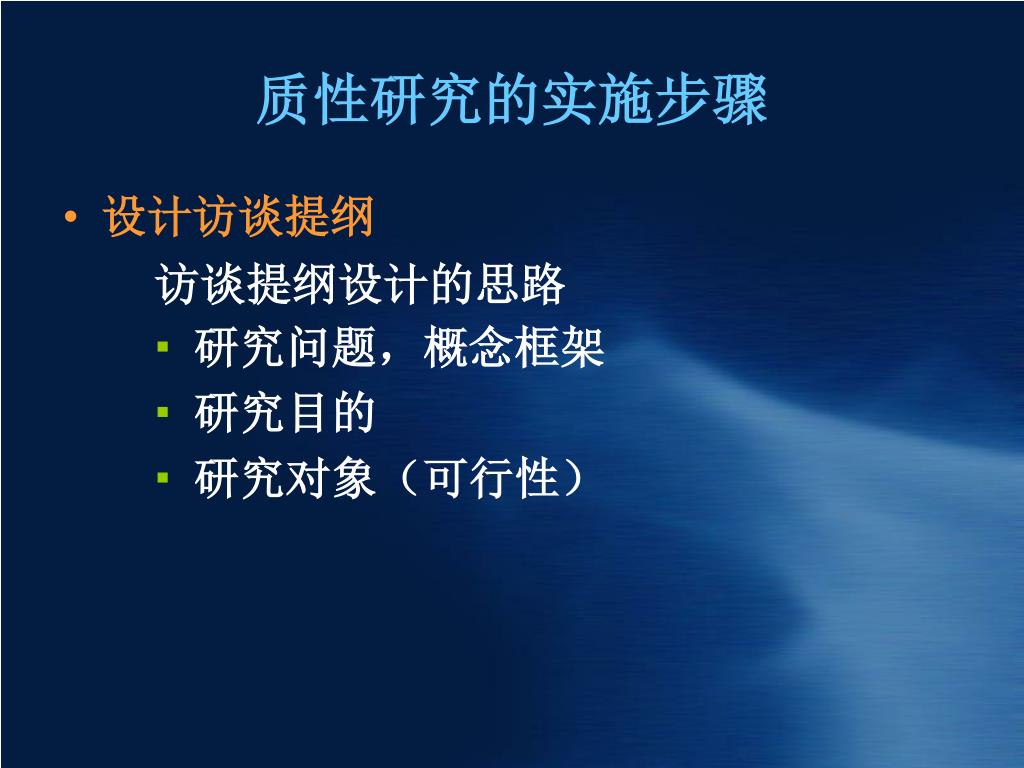 质性研究的实施步骤

• 设计访谈提纲

访谈提纲设计的思路

▪ 研究问题，概念框架

▪ 研究目的

▪ 研究对象（可行性）